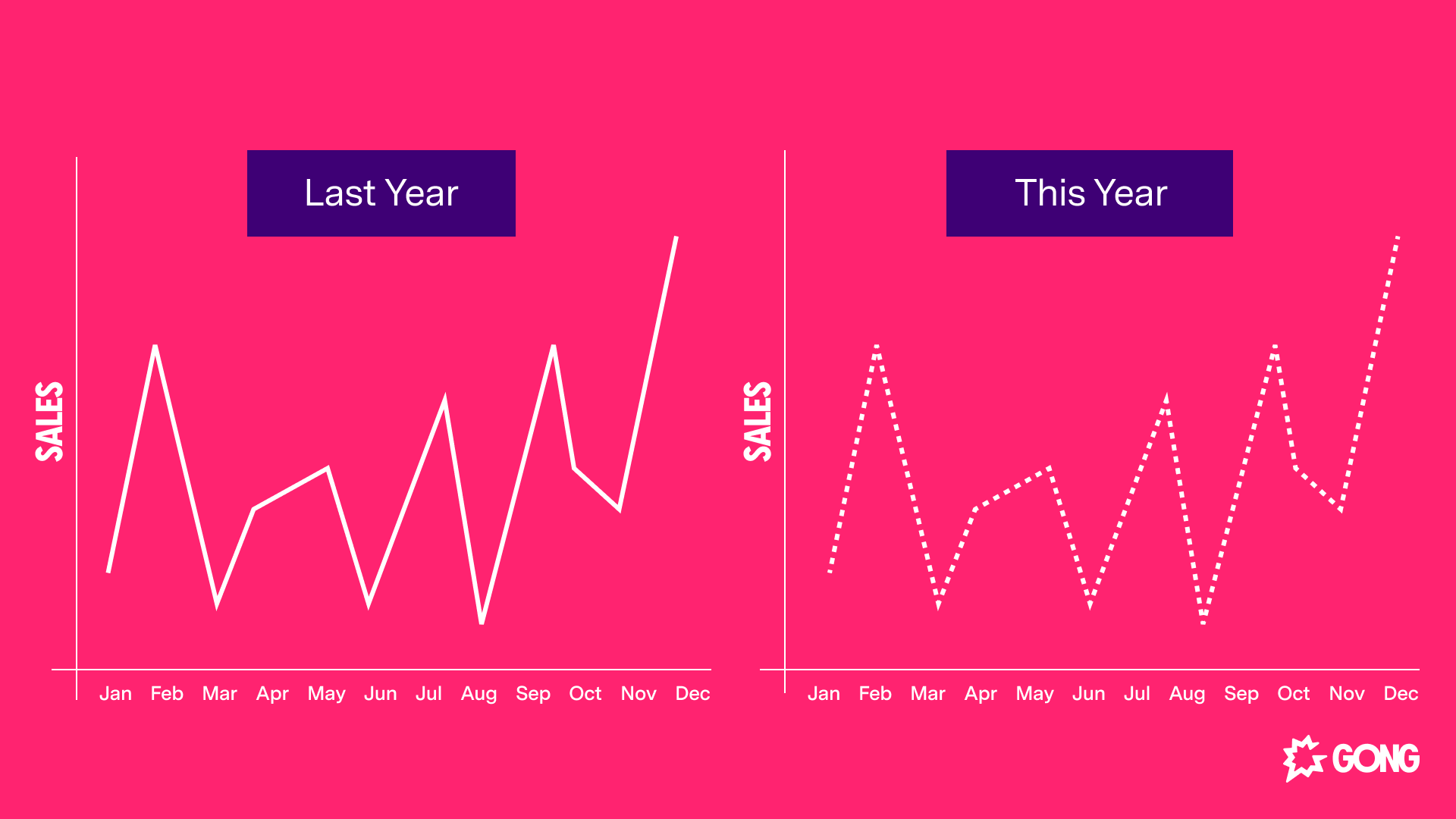 Last Year

SALES

Jan Feb Mar Apr May Jun Jul Aug Sep Oct Nov Dec

This Year

SALES

Jan Feb Mar Apr May Jun Jul Aug Sep Oct Nov Dec

GONG